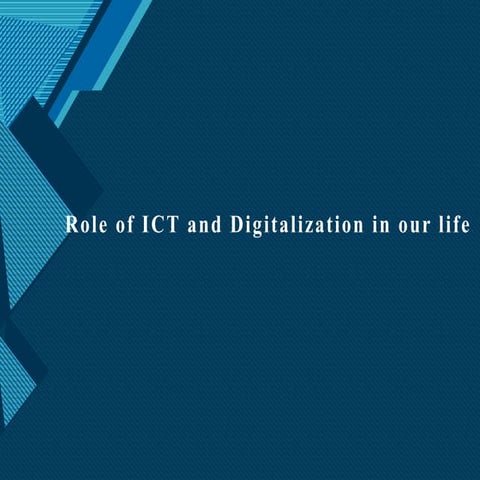 Role of ICT and Digitalization in our life